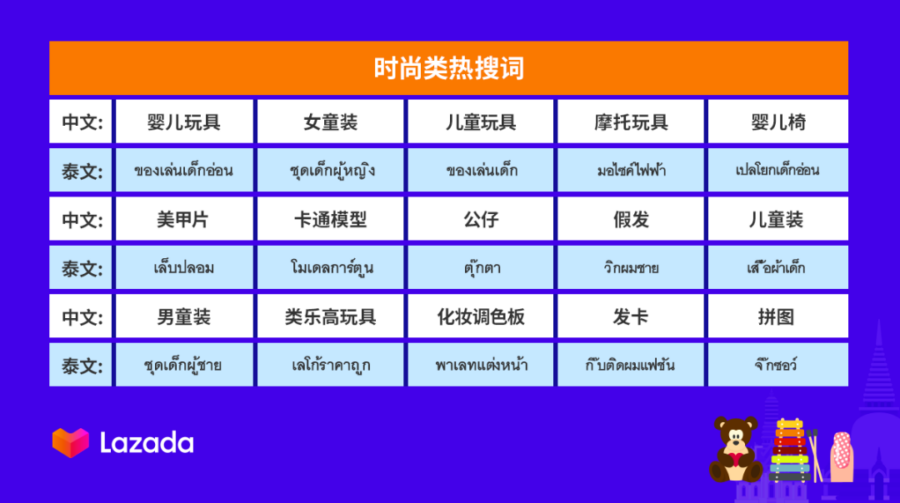 时尚类热搜词

| 中文: | 婴儿玩具 | 女童装 | 儿童玩具 | 摩托玩具 | 婴儿椅 |
|---|---|---|---|---|---|
| 泰文: | ของเล่นเด็กอ่อน | ชุดเด็กผู้หญิง | ของเล่นเด็ก | มอไซค์ไฟฟ้า | เปลโยกเด็กอ่อน |
| 中文: | 美甲片 | 卡通模型 | 公仔 | 假发 | 儿童装 |
| 泰文: | เล็บปลอม | โมเดลการ์ตูน | ตุ๊กตา | วิกผมชาย | เสื้อผ้าเด็ก |
| 中文: | 男童装 | 类乐高玩具 | 化妆调色板 | 发卡 | 拼图 |
| 泰文: | ชุดเด็กผู้ชาย | เลโก้ราคาถูก | พาเลทแต่งหน้า | กิ๊บติดผมแฟชั่น | จิ๊กซอว์ |

Lazada